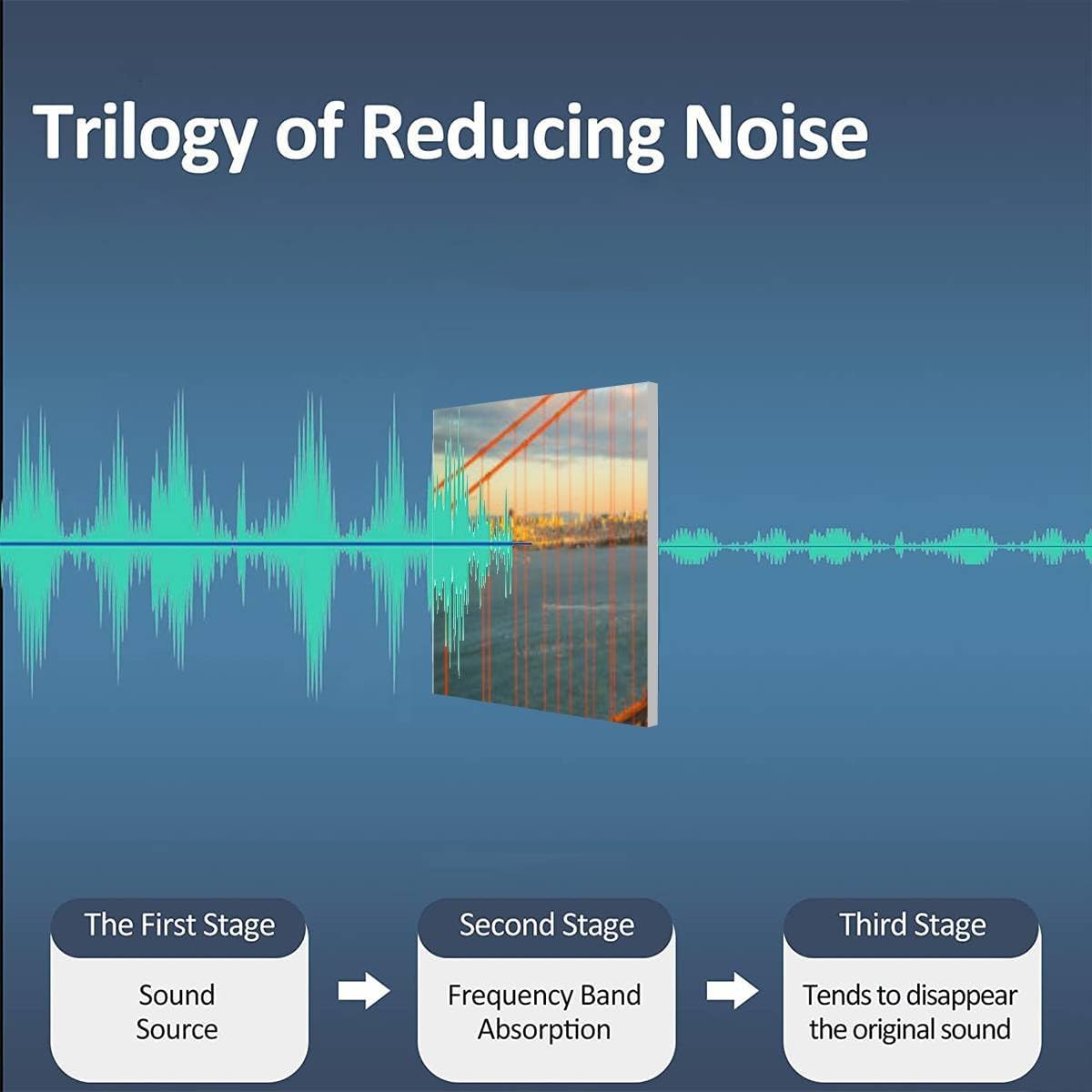 Trilogy of Reducing Noise

The First Stage

Sound Source

Second Stage

Frequency Band Absorption

Third Stage

Tends to disappear the original sound